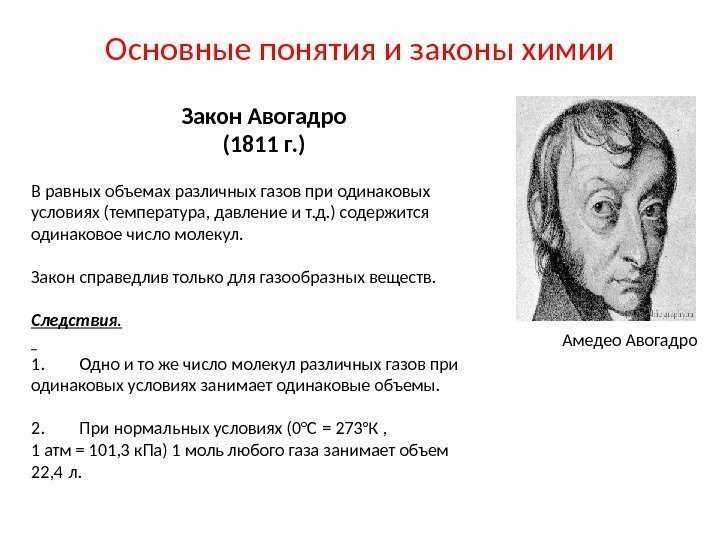 Основные понятия и законы химии

Закон Авогадро
(1811 г.)

В равных объемах различных газов при одинаковых условиях (температура, давление и т.д.) содержится одинаковое число молекул.

Закон справедлив только для газообразных веществ.

Следствия.

1. Одно и то же число молекул различных газов при одинаковых условиях занимает одинаковые объемы.

2. При нормальных условиях (0°С = 273°К , 1 атм = 101,3 кПа) 1 моль любого газа занимает объем 22,4 л.

Амедео Авогадро